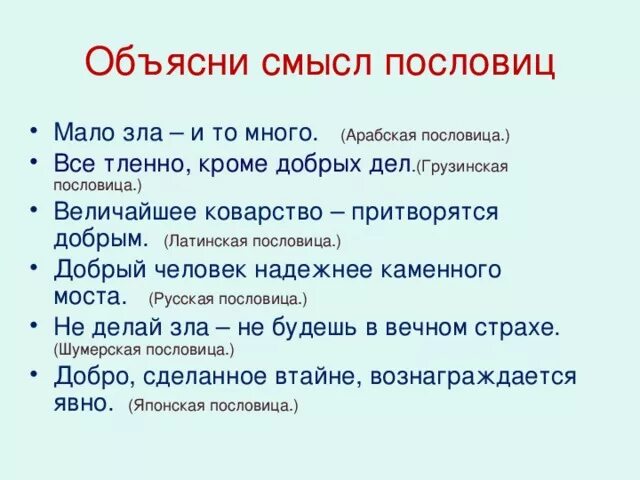 Объясни смысл пословиц

• Мало зла – и то много. (Арабская пословица.)
• Все тленно, кроме добрых дел.(Грузинская пословица.)
• Величайшее коварство – притворятся добрым. (Латинская пословица.)
• Добрый человек надежнее каменного моста. (Русская пословица.)
• Не делай зла – не будешь в вечном страхе. (Шумерская пословица.)
• Добро, сделанное втайне, вознаграждается явно. (Японская пословица.)